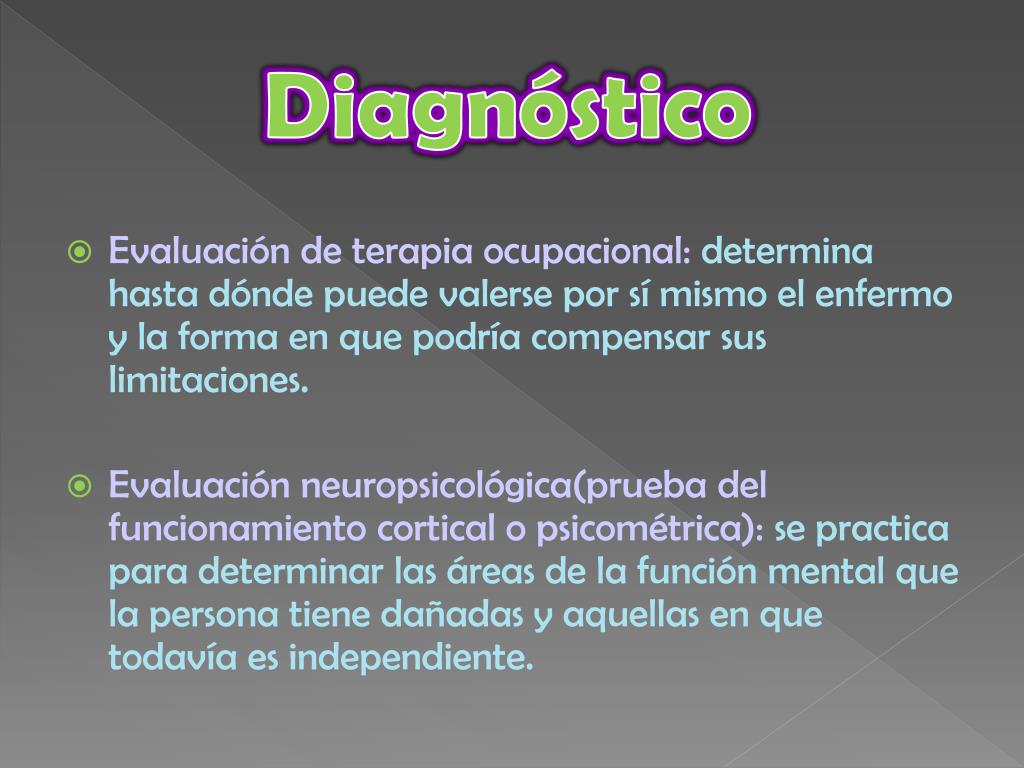 Diagnóstico

Evaluación de terapia ocupacional: determina hasta dónde puede valerse por sí mismo el enfermo y la forma en que podría compensar sus limitaciones.

Evaluación neuropsicológica(prueba del funcionamiento cortical o psicométrica): se practica para determinar las áreas de la función mental que la persona tiene dañadas y aquellas en que todavía es independiente.